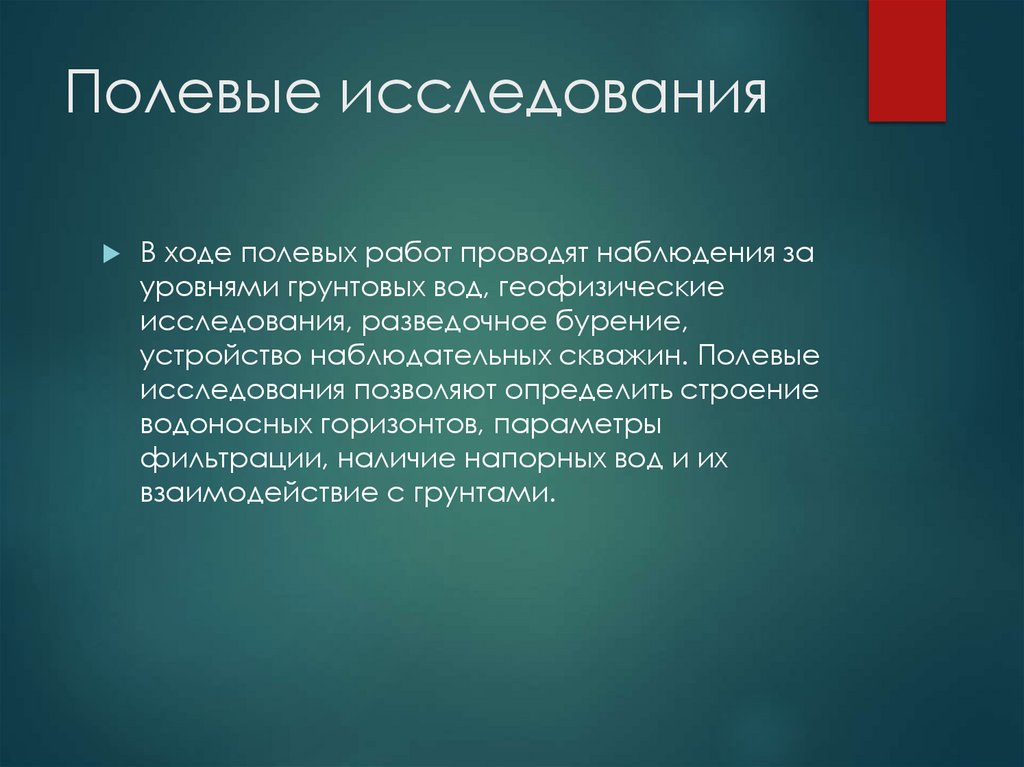 Полевые исследования

В ходе полевых работ проводят наблюдения за уровнями грунтовых вод, геофизические исследования, разведочное бурение, устройство наблюдательных скважин. Полевые исследования позволяют определить строение водоносных горизонтов, параметры фильтрации, наличие напорных вод и их взаимодействие с грунтами.